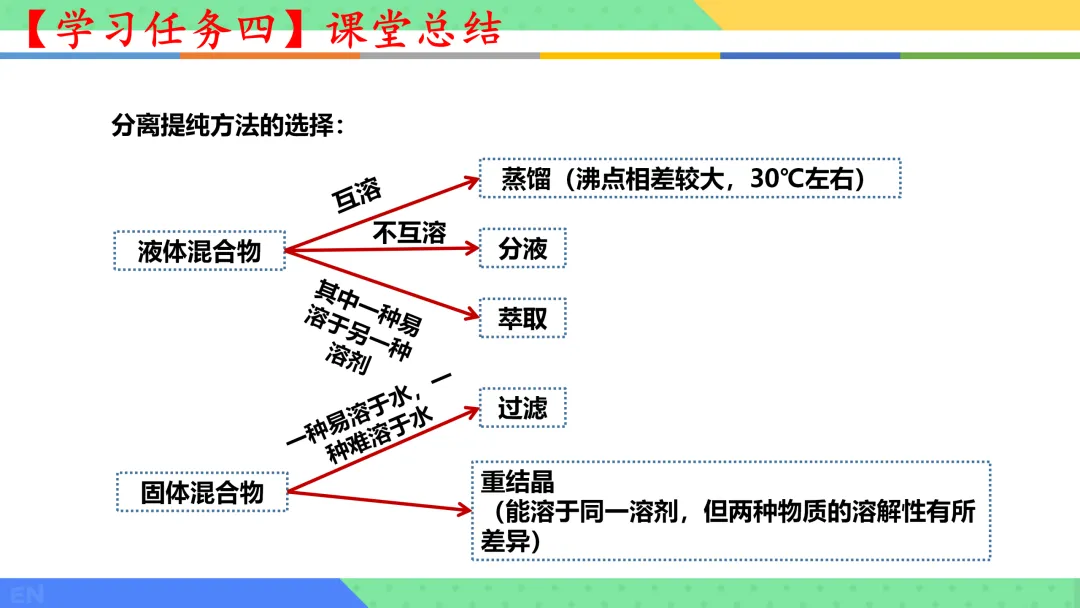 【学习任务四】课堂总结

分离提纯方法的选择：

液体混合物

互溶

蒸馏（沸点相差较大，30℃左右）

不互溶

分液

其中一种易溶于另一种溶剂

萃取

固体混合物

一种易溶于水，一种难溶于水

过滤

重结晶
（能溶于同一溶剂，但两种物质的溶解性有所差异）

EN